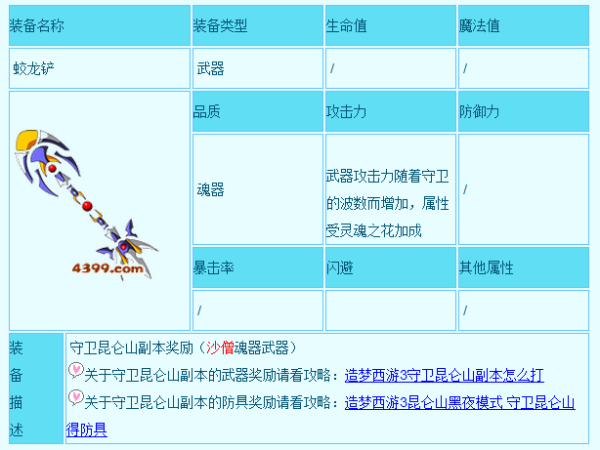 | 装备名称 | 装备类型 | 生命值 | 魔法值 |
|---|---|---|---|
| 蛟龙铲 | 武器 | / | / |
| 4399.com | 品质 | 攻击力 | 防御力 |
| | 魂器 | 武器攻击力随着守卫的波数而增加，属性受灵魂之花加成 | / |
| | 暴击率 | 闪避 | 其他属性 |
| | / | | / |

装备描述

守卫昆仑山副本奖励（沙僧魂器武器）

关于守卫昆仑山副本的武器奖励请看攻略：造梦西游3守卫昆仑山副本怎么打

关于守卫昆仑山副本的防具奖励请看攻略：造梦西游3昆仑山黑夜模式 守卫昆仑山得防具